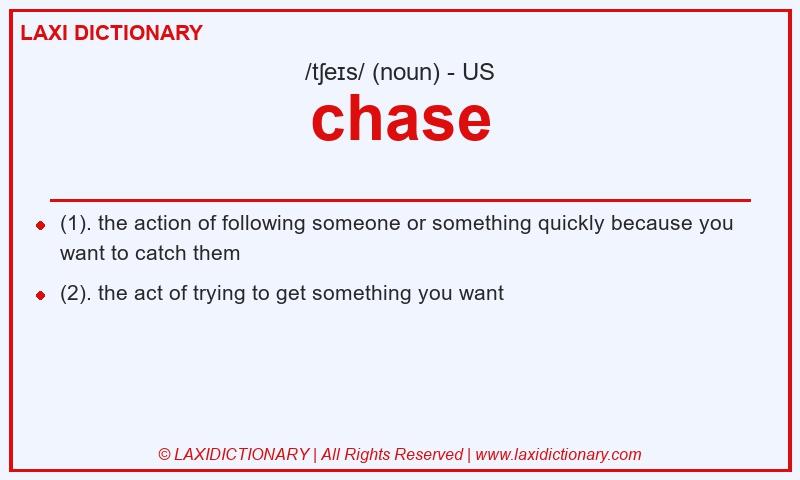 LAXI DICTIONARY

/tʃeɪs/ (noun) - US

chase

- (1). the action of following someone or something quickly because you want to catch them
- (2). the act of trying to get something you want

© LAXIDICTIONARY | All Rights Reserved | www.laxidictionary.com